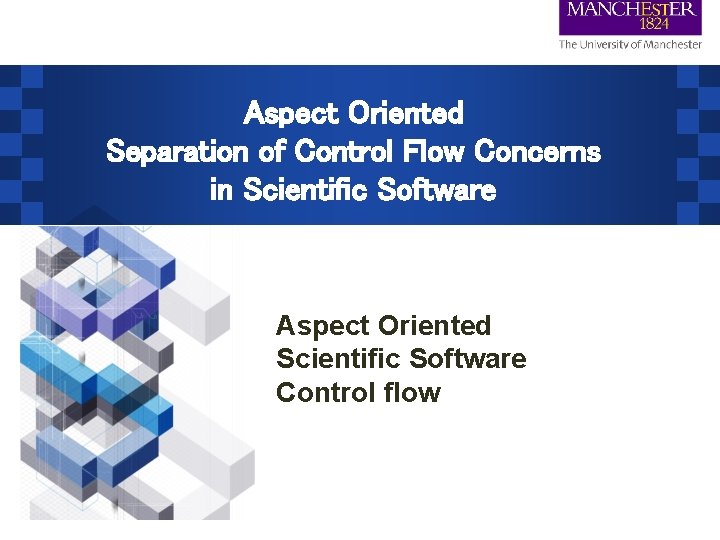 MANCHESTER
1824
The University of Manchester

Aspect Oriented
Separation of Control Flow Concerns
in Scientific Software

Aspect Oriented
Scientific Software
Control flow